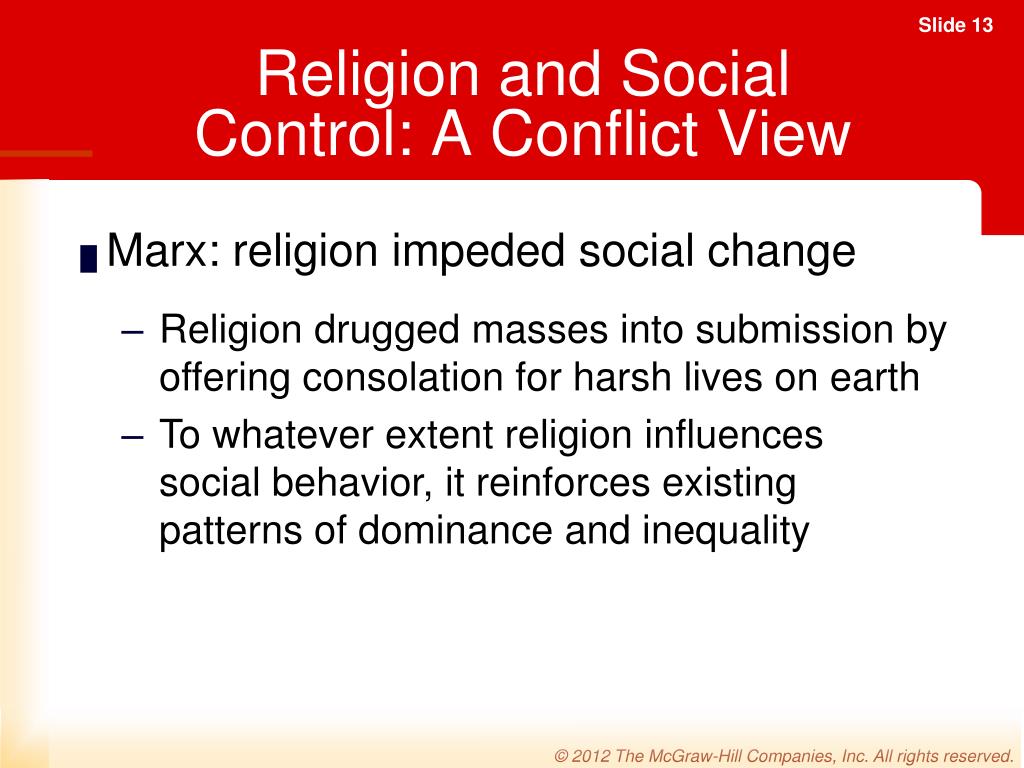 Slide 13

Religion and Social Control: A Conflict View

Marx: religion impeded social change

– Religion drugged masses into submission by offering consolation for harsh lives on earth

– To whatever extent religion influences social behavior, it reinforces existing patterns of dominance and inequality

© 2012 The McGraw-Hill Companies, Inc. All rights reserved.